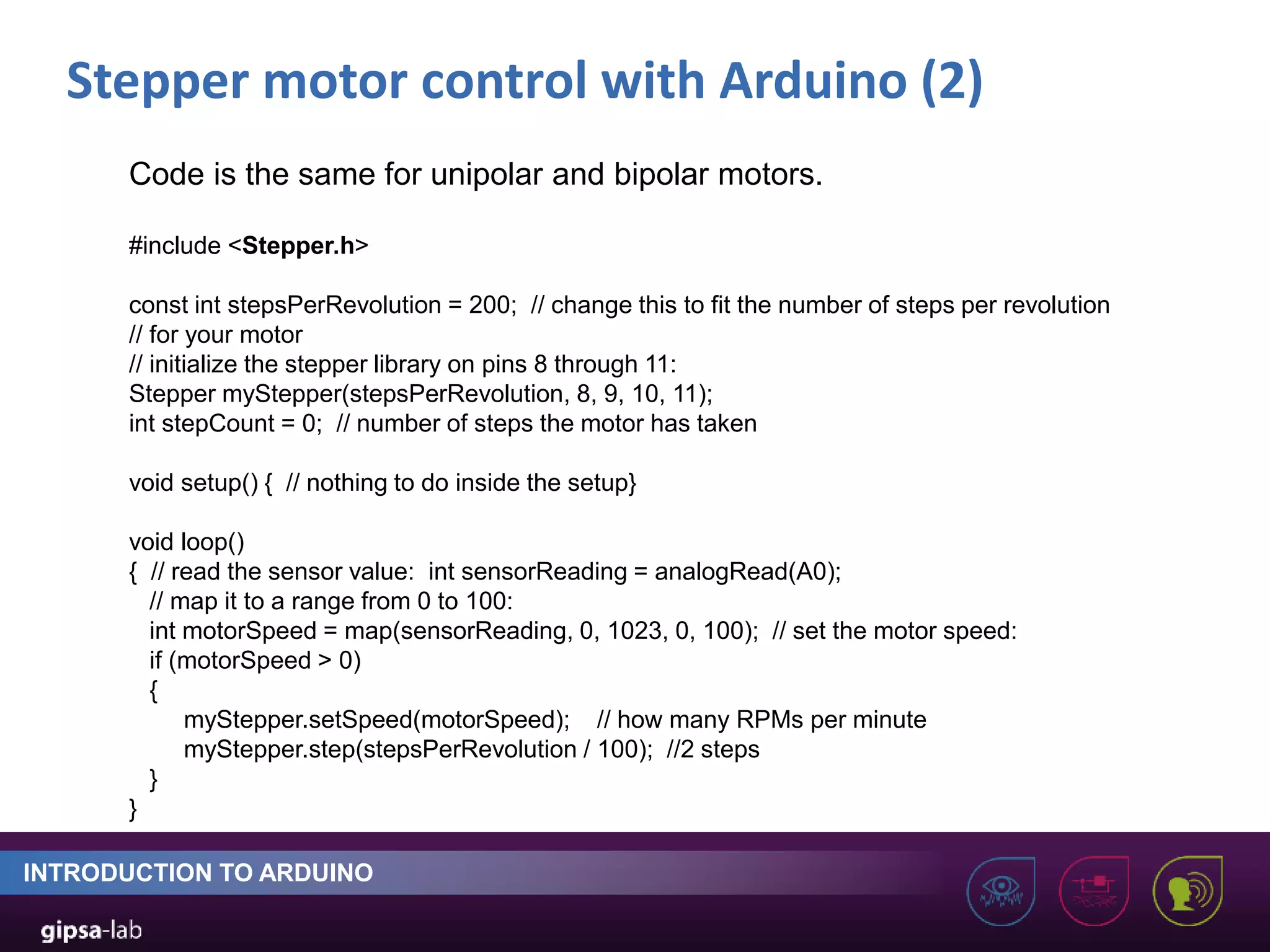 Stepper motor control with Arduino (2)

Code is the same for unipolar and bipolar motors.

#include <Stepper.h>

const int stepsPerRevolution = 200;  // change this to fit the number of steps per revolution
// for your motor
// initialize the stepper library on pins 8 through 11:
Stepper myStepper(stepsPerRevolution, 8, 9, 10, 11);
int stepCount = 0;  // number of steps the motor has taken

void setup() {  // nothing to do inside the setup}

void loop()
{  // read the sensor value:  int sensorReading = analogRead(A0);
   // map it to a range from 0 to 100:
   int motorSpeed = map(sensorReading, 0, 1023, 0, 100);  // set the motor speed:
   if (motorSpeed > 0)
   {
        myStepper.setSpeed(motorSpeed);    // how many RPMs per minute
        myStepper.step(stepsPerRevolution / 100);  //2 steps
   }
}

INTRODUCTION TO ARDUINO

gipsa-lab